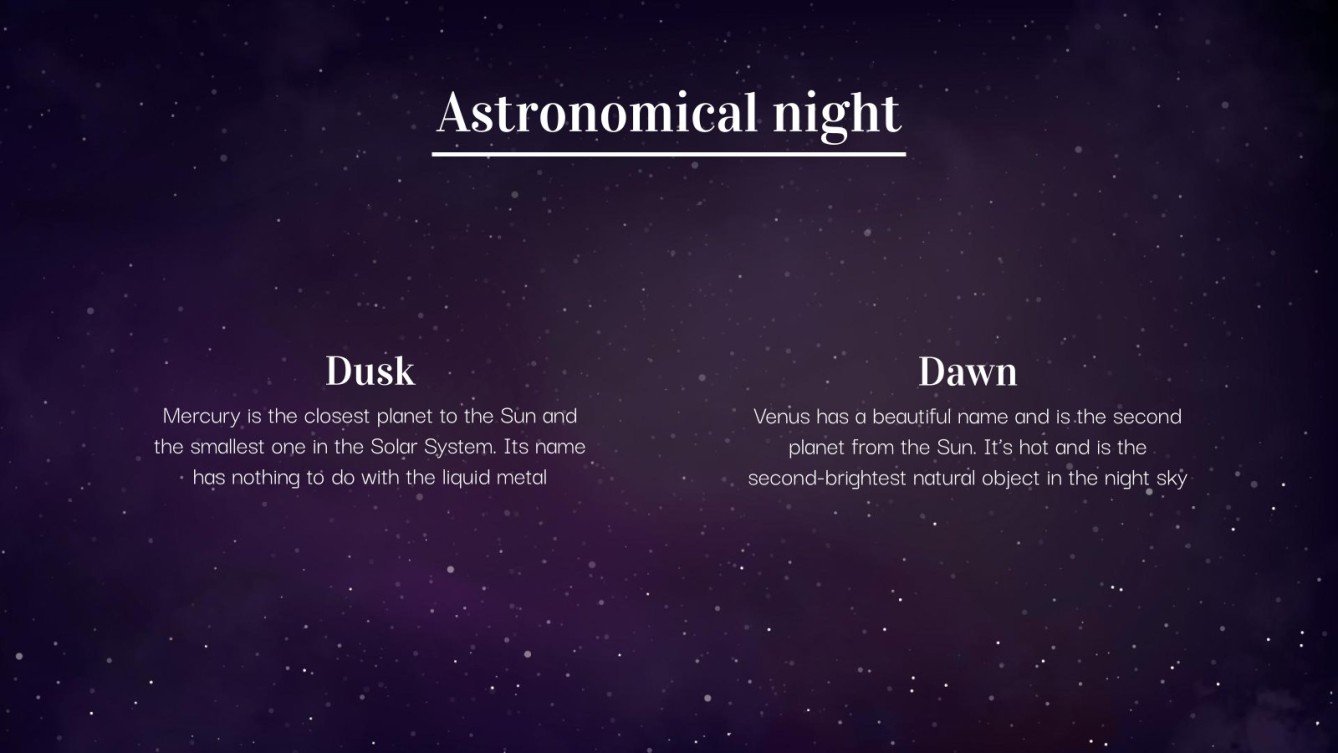 Astronomical night

Dusk

Mercury is the closest planet to the Sun and the smallest one in the Solar System. Its name has nothing to do with the liquid metal

Dawn

Venus has a beautiful name and is the second planet from the Sun. It's hot and is the second-brightest natural object in the night sky